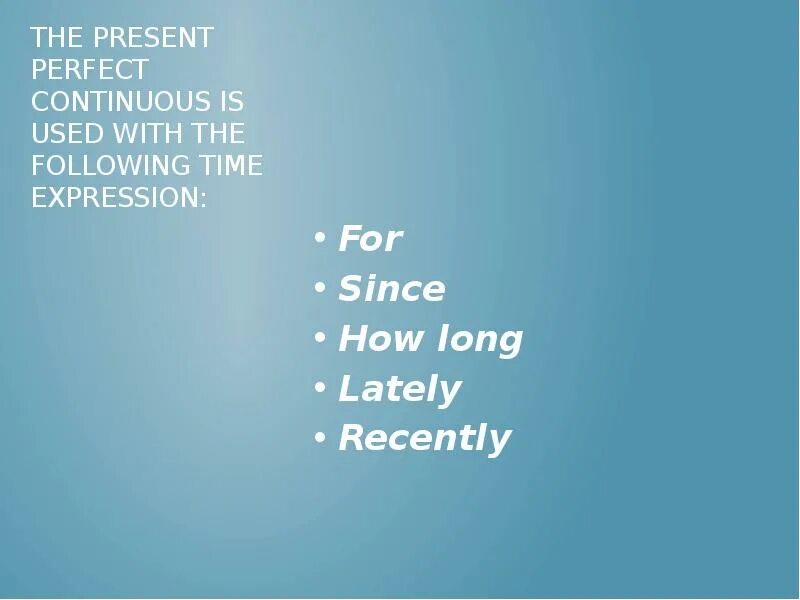 THE PRESENT PERFECT CONTINUOUS IS USED WITH THE FOLLOWING TIME EXPRESSION:

• For
• Since
• How long
• Lately
• Recently